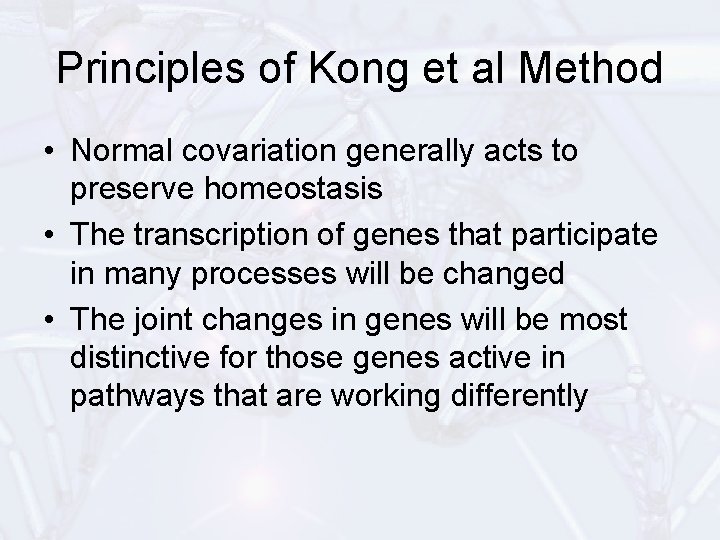 Principles of Kong et al Method

• Normal covariation generally acts to preserve homeostasis
• The transcription of genes that participate in many processes will be changed
• The joint changes in genes will be most distinctive for those genes active in pathways that are working differently